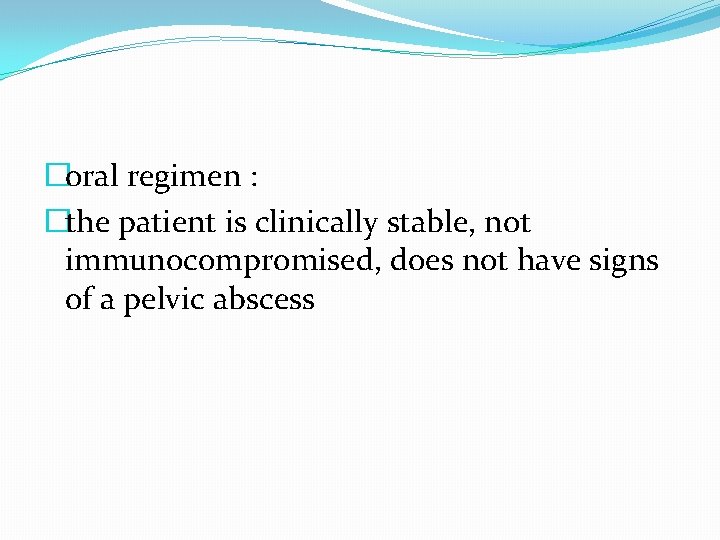 oral regimen :

the patient is clinically stable, not immunocompromised, does not have signs of a pelvic abscess